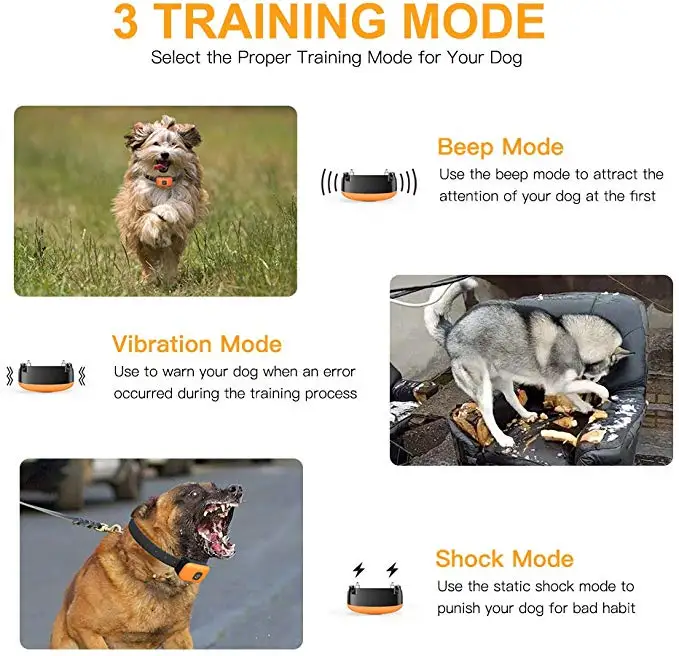 3 TRAINING MODE
Select the Proper Training Mode for Your Dog

Beep Mode
Use the beep mode to attract the attention of your dog at the first

Vibration Mode
Use to warn your dog when an error occurred during the training process

Shock Mode
Use the static shock mode to punish your dog for bad habit